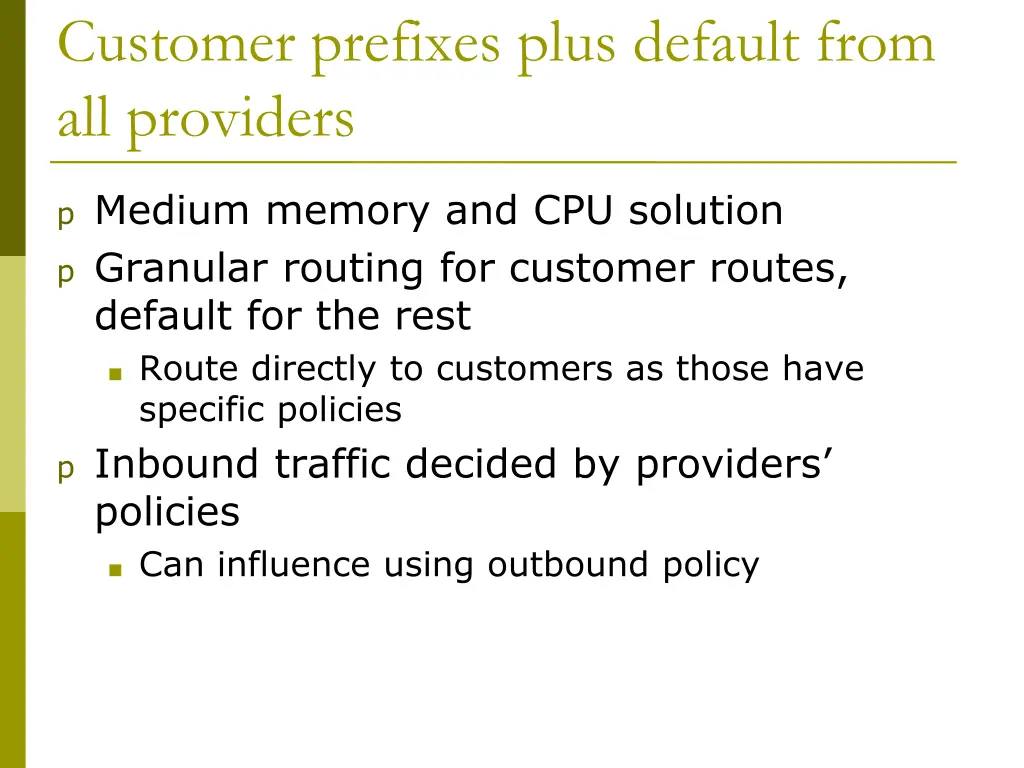 Customer prefixes plus default from all providers

p Medium memory and CPU solution
p Granular routing for customer routes, default for the rest
 ■ Route directly to customers as those have specific policies
p Inbound traffic decided by providers' policies
 ■ Can influence using outbound policy